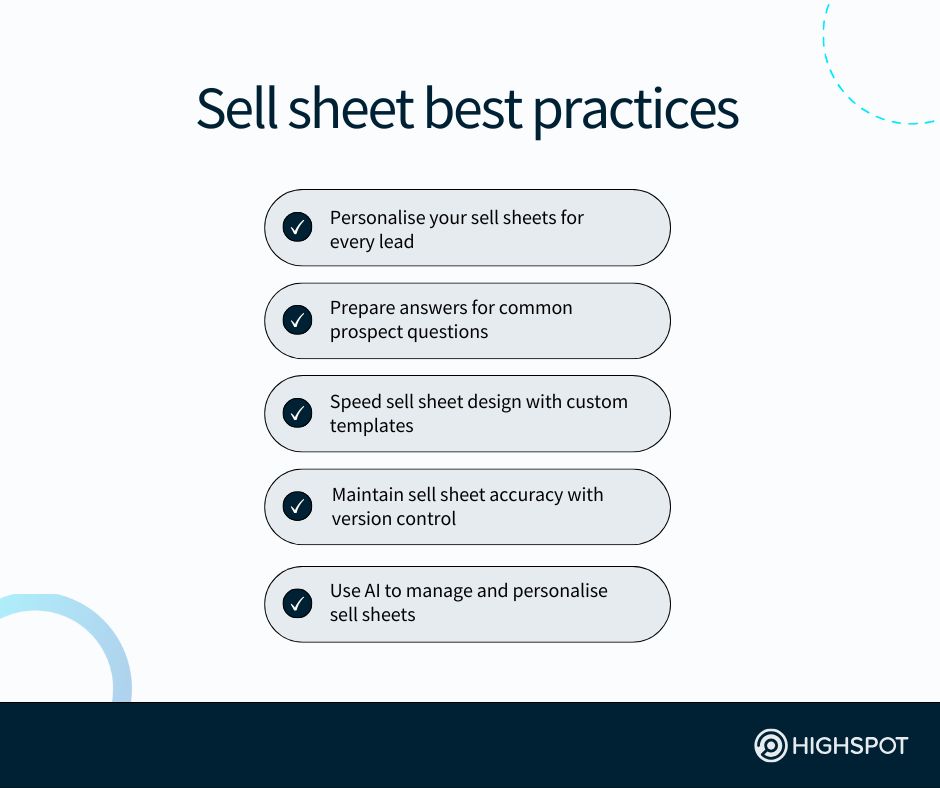 Sell sheet best practices

Personalise your sell sheets for every lead

Prepare answers for common prospect questions

Speed sell sheet design with custom templates

Maintain sell sheet accuracy with version control

Use AI to manage and personalise sell sheets

HIGHSPOT